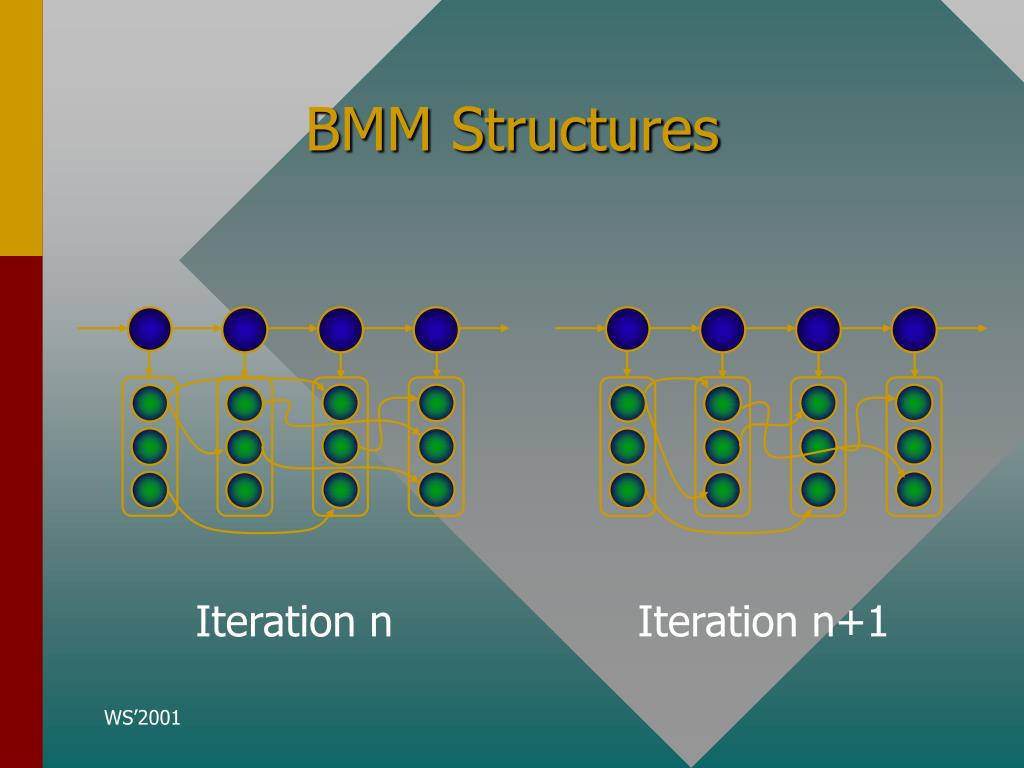 BMM Structures

Iteration n

Iteration n+1

WS'2001